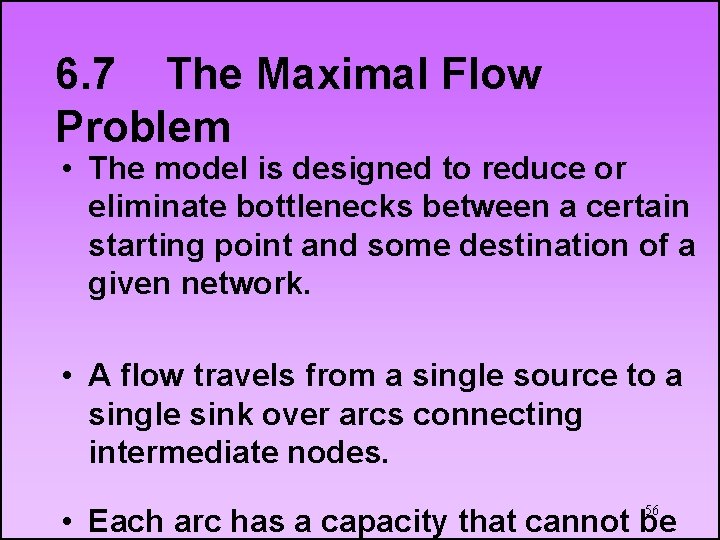 6.7 The Maximal Flow Problem

• The model is designed to reduce or eliminate bottlenecks between a certain starting point and some destination of a given network.

• A flow travels from a single source to a single sink over arcs connecting intermediate nodes.

• Each arc has a capacity that cannot be

56